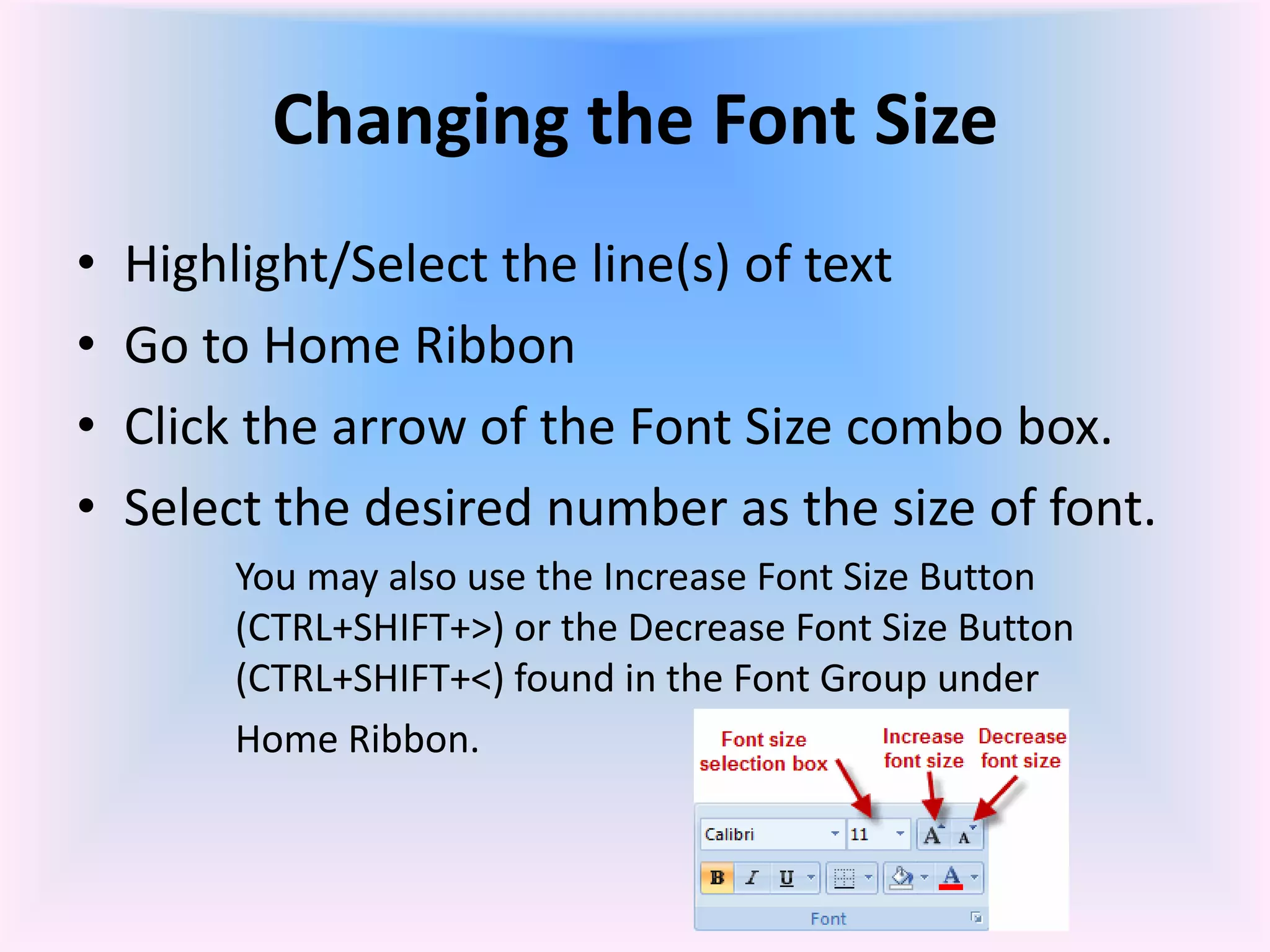 Changing the Font Size

• Highlight/Select the line(s) of text
• Go to Home Ribbon
• Click the arrow of the Font Size combo box.
• Select the desired number as the size of font.

You may also use the Increase Font Size Button (CTRL+SHIFT+>) or the Decrease Font Size Button (CTRL+SHIFT+<) found in the Font Group under Home Ribbon.

Font size selection box
Increase font size
Decrease font size
Calibri
11
A A
B I U
A
Font